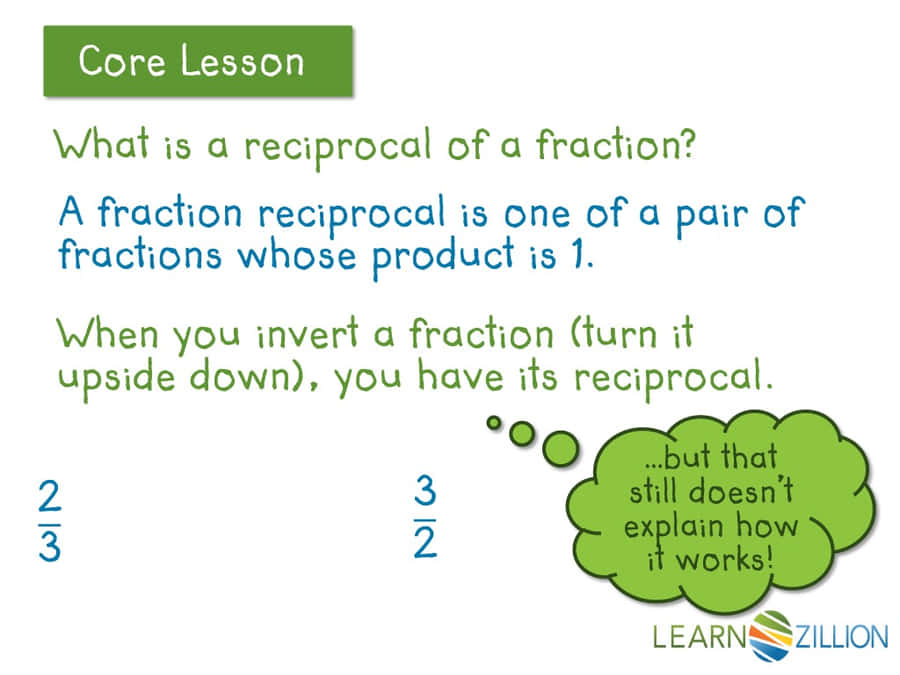 Core Lesson

What is a reciprocal of a fraction?

A fraction reciprocal is one of a pair of fractions whose product is 1.

When you invert a fraction (turn it upside down), you have its reciprocal.

$\frac{2}{3}$

$\frac{3}{2}$

...but that still doesn't explain how it works!

LEARNZILLION